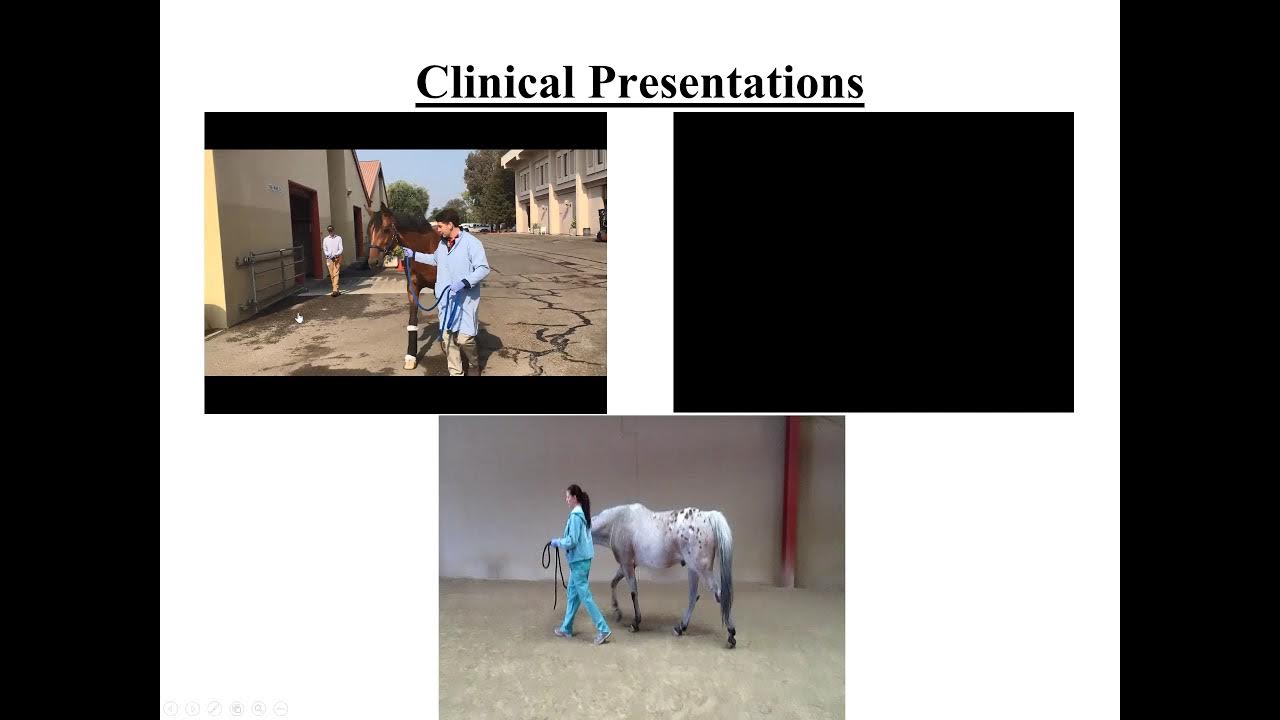 Clinical Presentations